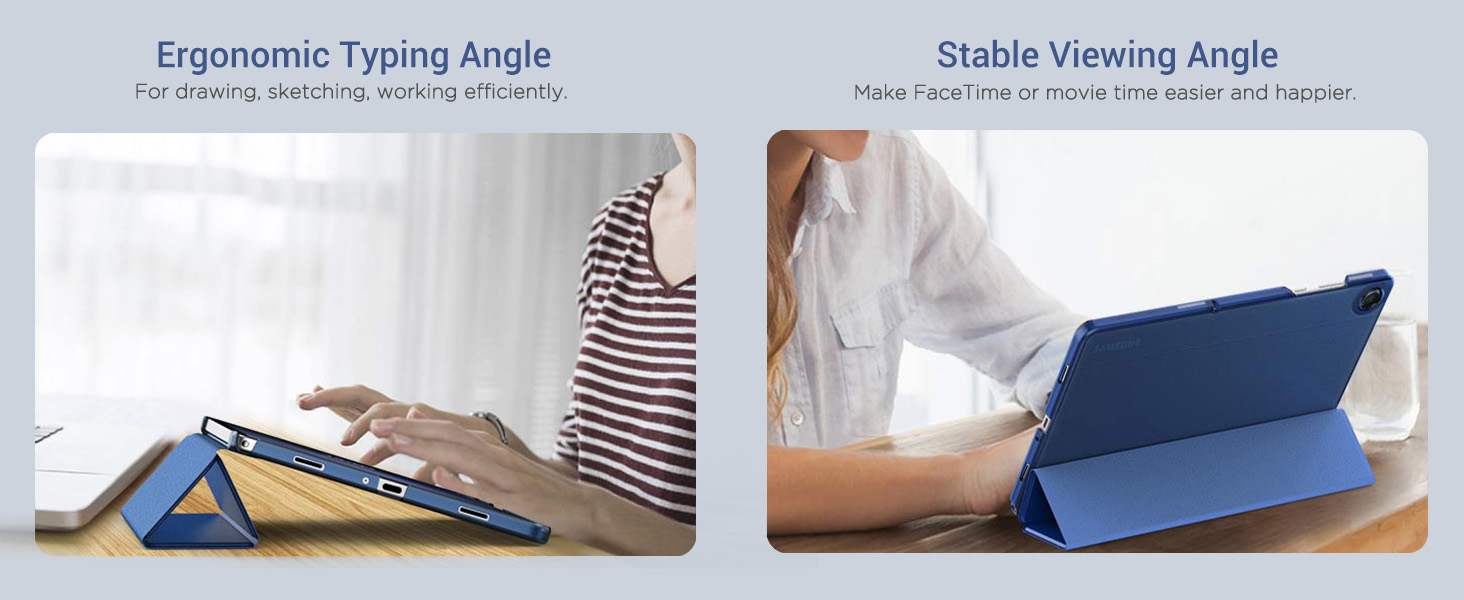 Ergonomic Typing Angle
For drawing, sketching, working efficiently.

Stable Viewing Angle
Make FaceTime or movie time easier and happier.